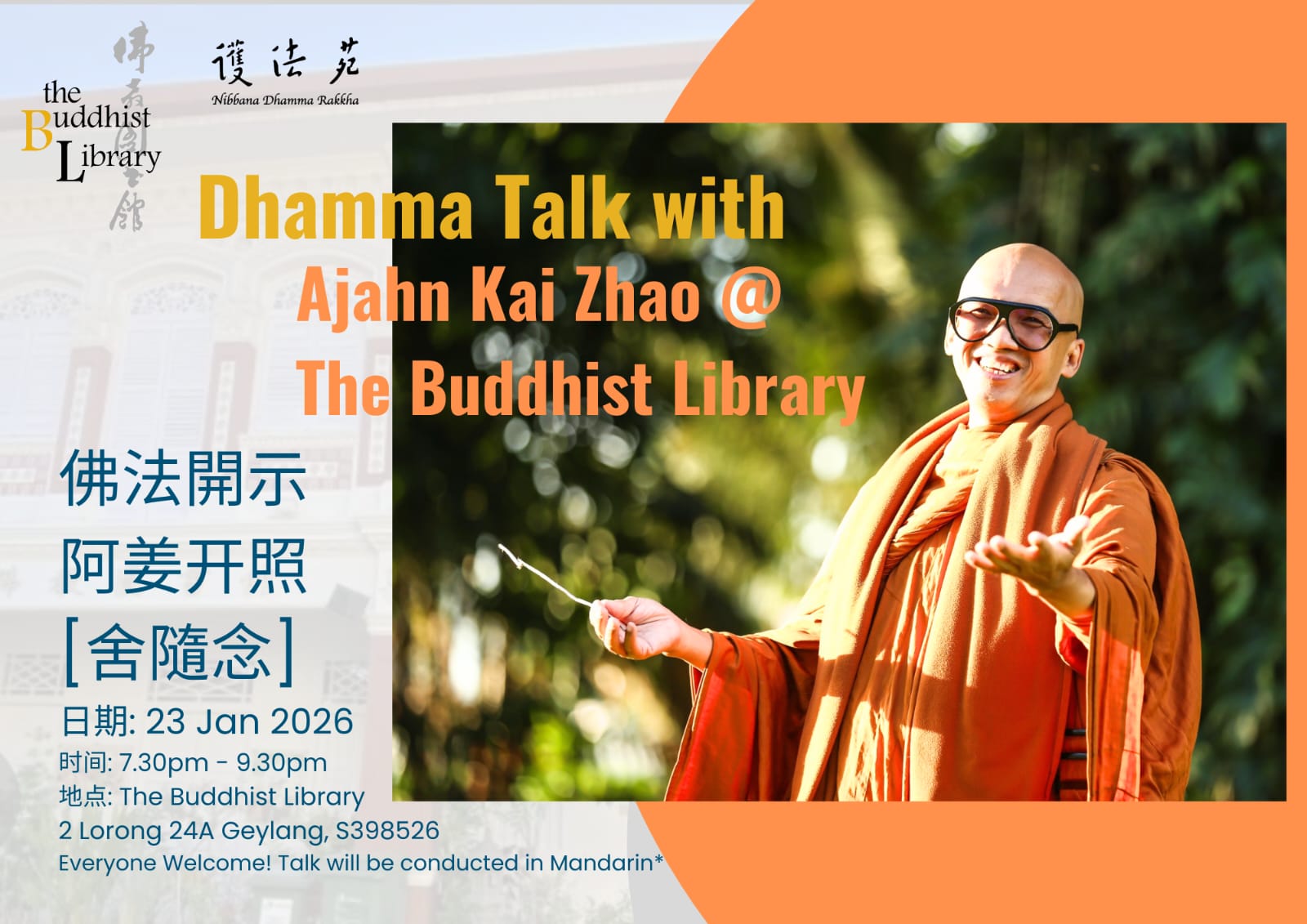 the Buddhist Library

佛教圖書館

護法苑
Nibbana Dhamma Rakkha

Dhamma Talk with
Ajahn Kai Zhao @
The Buddhist Library

佛法開示
阿姜开照
[舍隨念]

日期: 23 Jan 2026
时间: 7.30pm - 9.30pm
地点: The Buddhist Library
2 Lorong 24A Geylang, S398526
Everyone Welcome! Talk will be conducted in Mandarin*